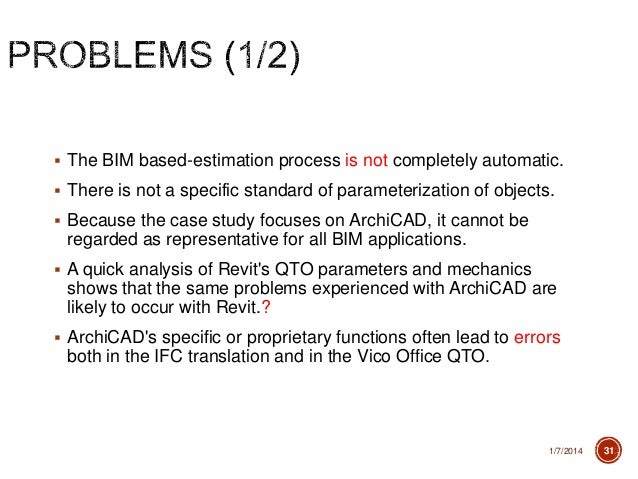 PROBLEMS (1/2)

▪ The BIM based-estimation process is not completely automatic.

▪ There is not a specific standard of parameterization of objects.

▪ Because the case study focuses on ArchiCAD, it cannot be regarded as representative for all BIM applications.

▪ A quick analysis of Revit's QTO parameters and mechanics shows that the same problems experienced with ArchiCAD are likely to occur with Revit.?

▪ ArchiCAD's specific or proprietary functions often lead to errors both in the IFC translation and in the Vico Office QTO.

1/7/2014

31